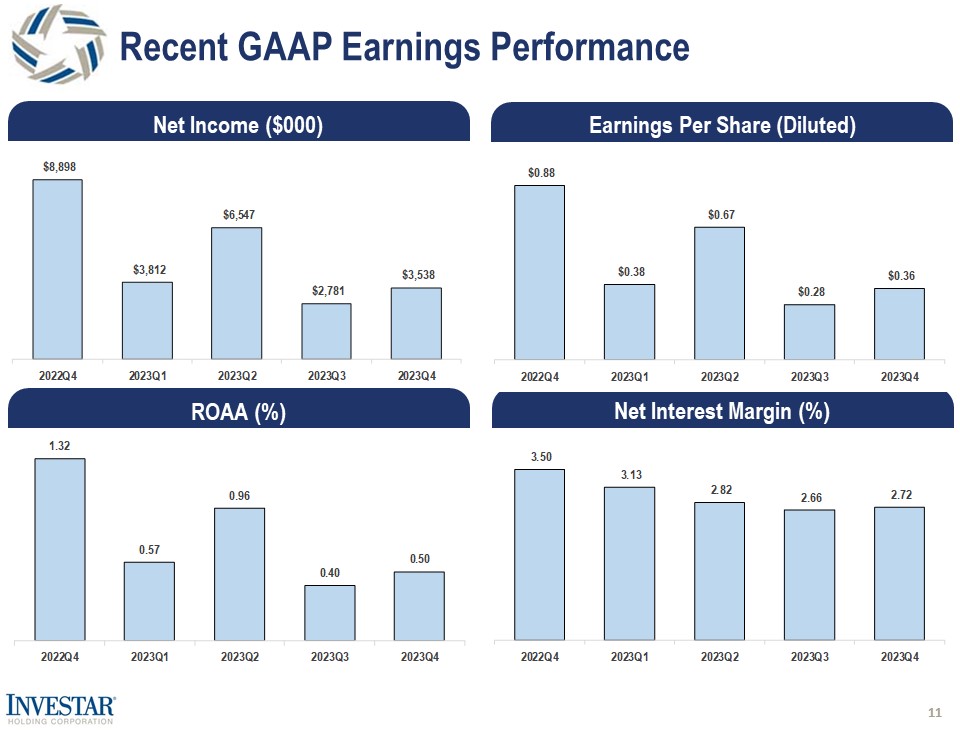 Recent GAAP Earnings Performance

Net Income ($000)

$8,898
$3,812
$6,547
$2,781
$3,538
2022Q4
2023Q1
2023Q2
2023Q3
2023Q4

Earnings Per Share (Diluted)

$0.88
$0.38
$0.67
$0.28
$0.36
2022Q4
2023Q1
2023Q2
2023Q3
2023Q4

ROAA (%)

1.32
0.57
0.96
0.40
0.50
2022Q4
2023Q1
2023Q2
2023Q3
2023Q4

Net Interest Margin (%)

3.50
3.13
2.82
2.66
2.72
2022Q4
2023Q1
2023Q2
2023Q3
2023Q4

INVESTAR
HOLDING CORPORATION

11